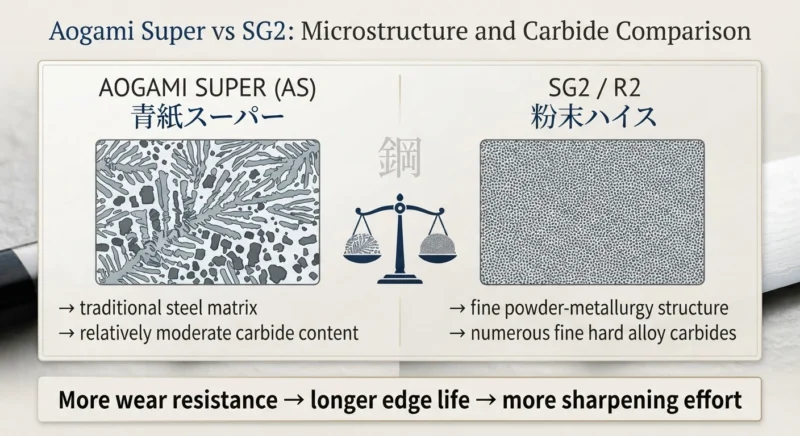 Aogami Super vs SG2: Microstructure and Carbide Comparison

AOGAMI SUPER (AS)
青紙スーパー

→ traditional steel matrix
→ relatively moderate carbide content

鋼

SG2 / R2
粉末ハイス

→ fine powder-metallurgy structure
→ numerous fine hard alloy carbides

More wear resistance → longer edge life → more sharpening effort